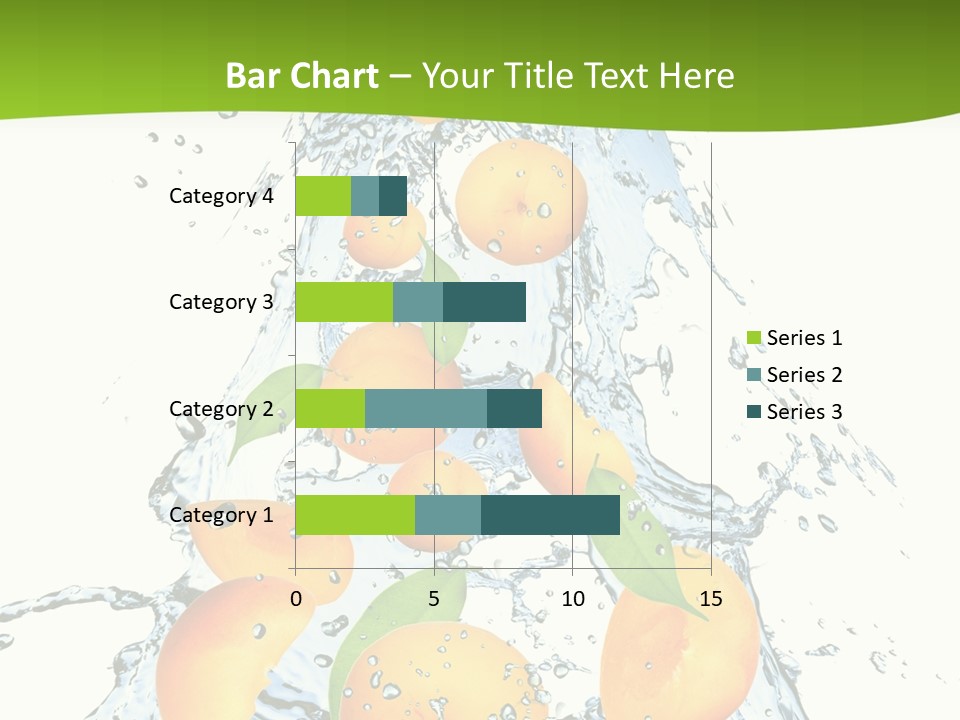 Bar Chart – Your Title Text Here

Category 4
Category 3
Category 2
Category 1

0
5
10
15

Series 1
Series 2
Series 3